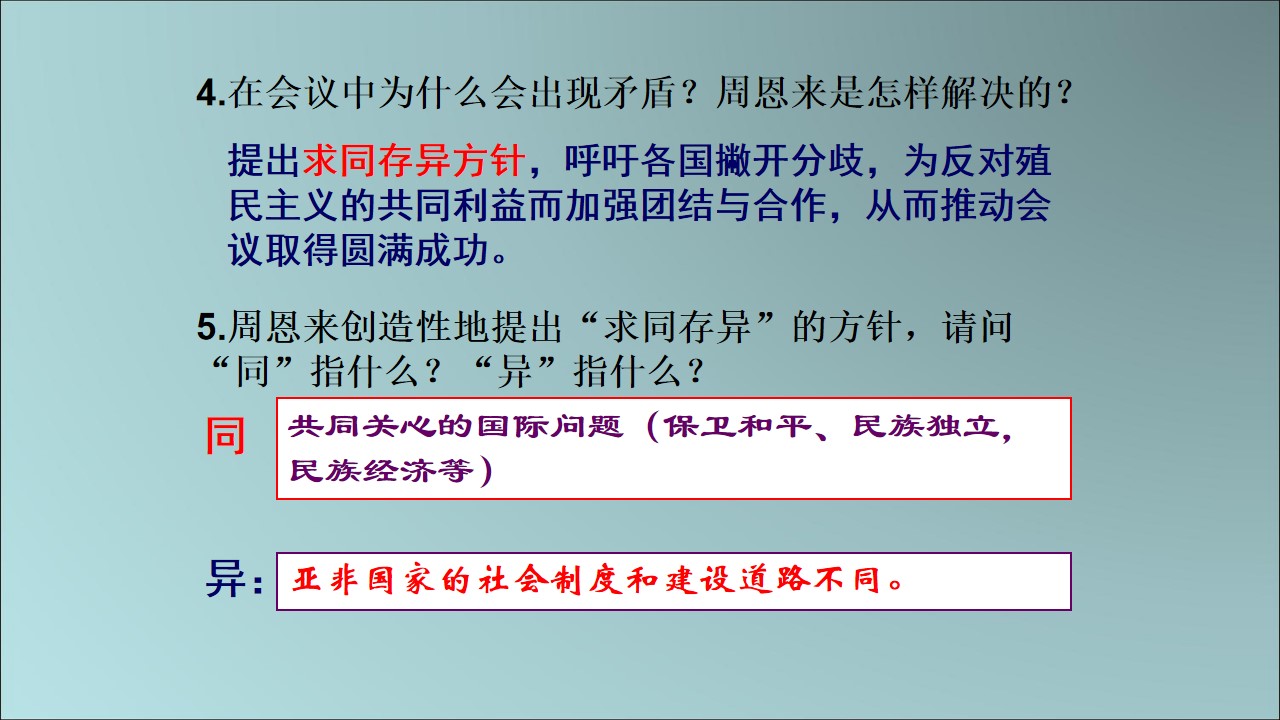 4.在会议中为什么会出现矛盾？周恩来是怎样解决的？

提出求同存异方针，呼吁各国撇开分歧，为反对殖民主义的共同利益而加强团结与合作，从而推动会议取得圆满成功。

5.周恩来创造性地提出“求同存异”的方针，请问“同”指什么？“异”指什么？

同

共同关心的国际问题（保卫和平、民族独立，民族经济等）

异：

亚非国家的社会制度和建设道路不同。